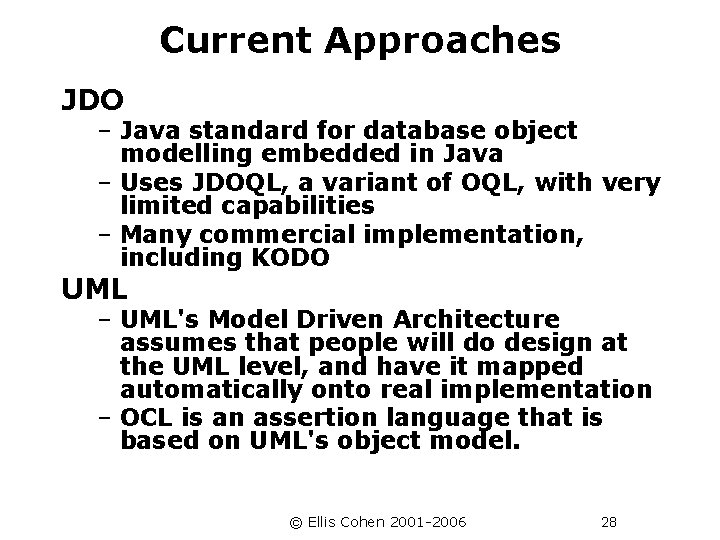 Current Approaches

JDO

– Java standard for database object modelling embedded in Java
– Uses JDOQL, a variant of OQL, with very limited capabilities
– Many commercial implementation, including KODO

UML

– UML's Model Driven Architecture assumes that people will do design at the UML level, and have it mapped automatically onto real implementation
– OCL is an assertion language that is based on UML's object model.

© Ellis Cohen 2001-2006

28